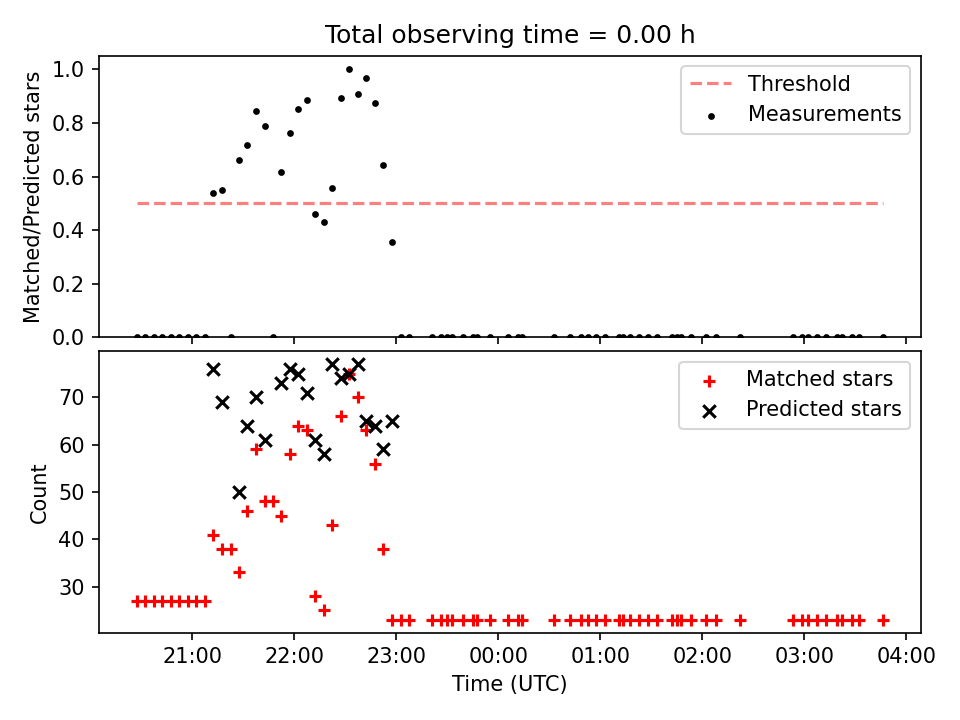 Total observing time = 0.00 h

Matched/Predicted stars

1.0
0.8
0.6
0.4
0.2
0.0

Threshold
Measurements

Count

70
60
50
40
30

Matched stars
Predicted stars

21:00
22:00
23:00
00:00
01:00
02:00
03:00
04:00

Time (UTC)